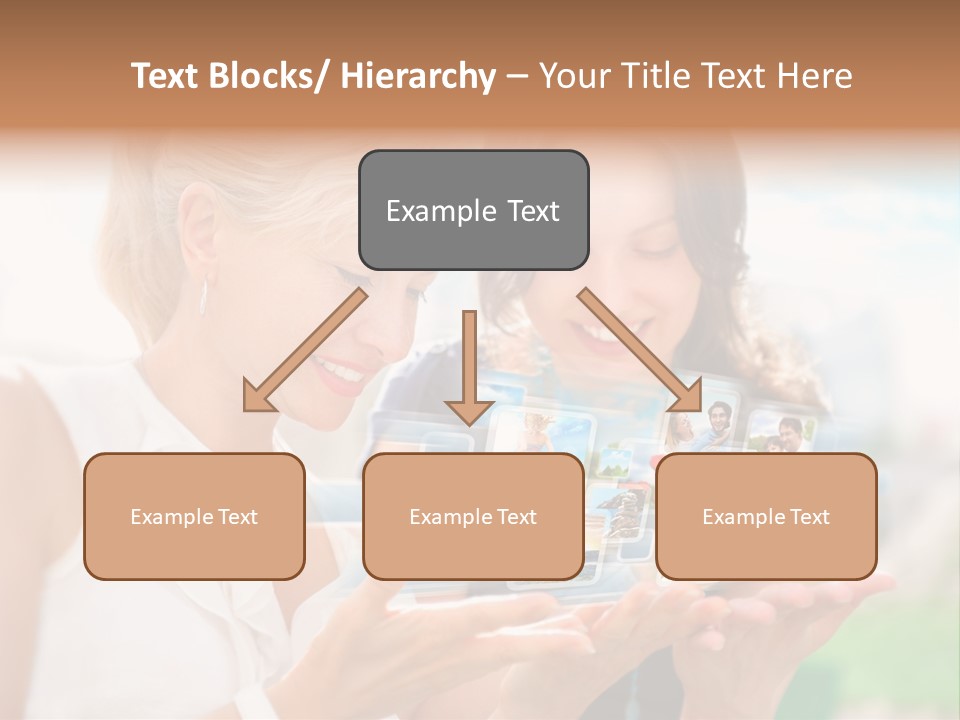 Text Blocks/ Hierarchy – Your Title Text Here

Example Text

Example Text

Example Text

Example Text